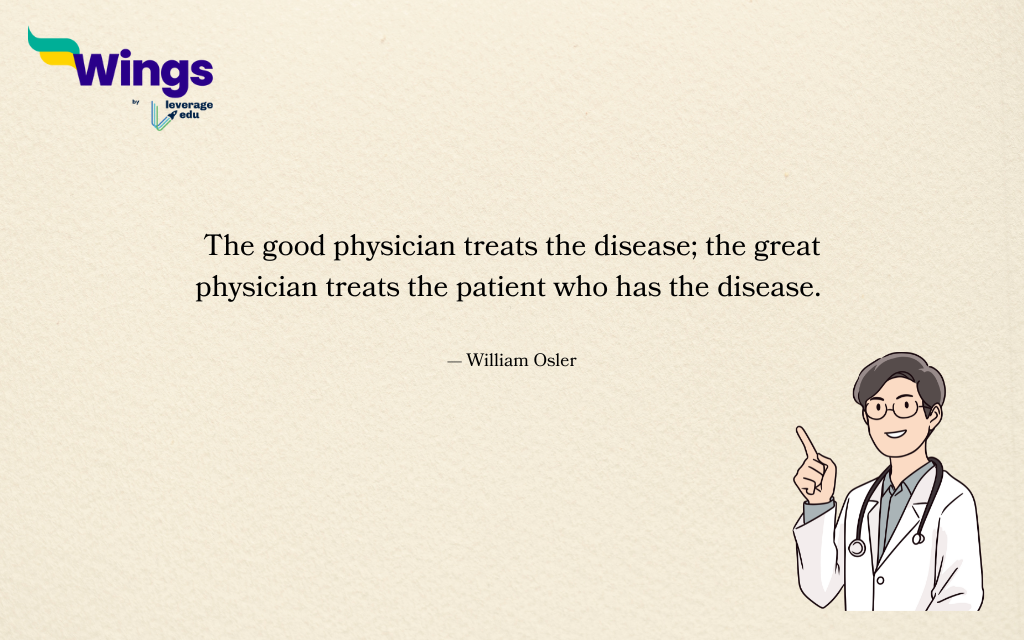 Wings
by leverage edu

The good physician treats the disease; the great physician treats the patient who has the disease.

— William Osler